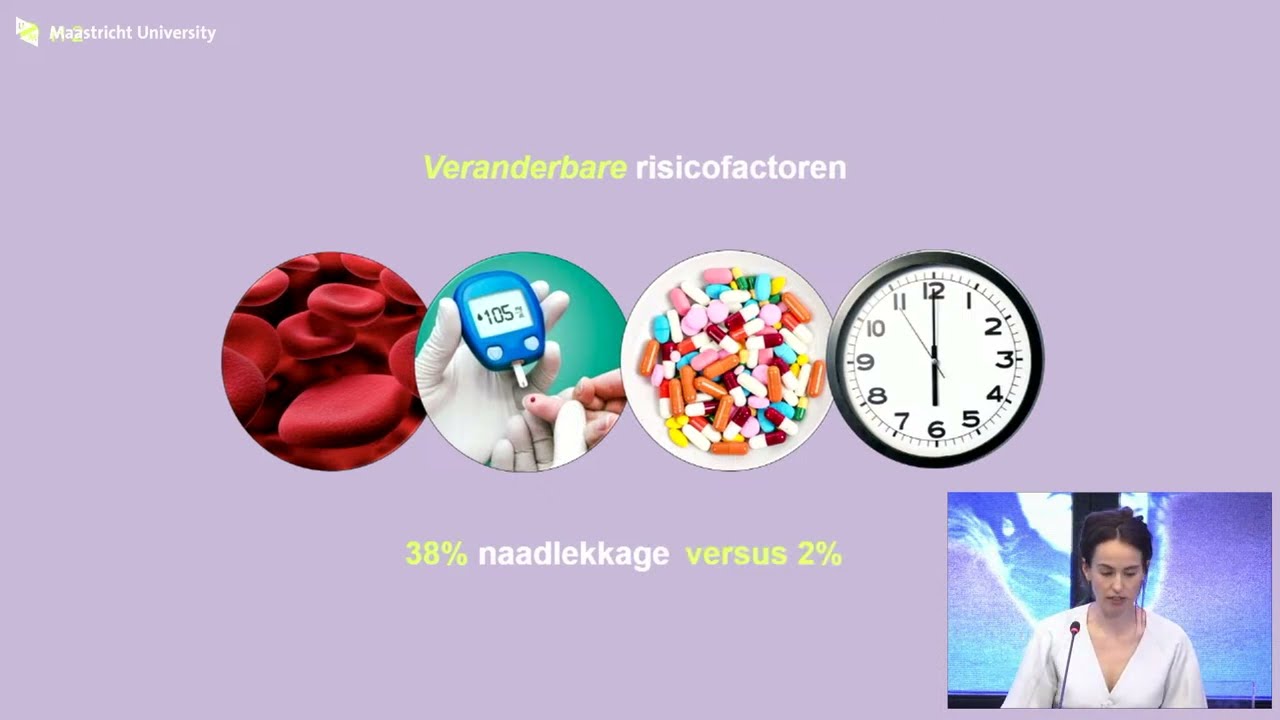 Maastricht University

Veranderbare risicofactoren

105

12 1 2 3 4 5 6 7 8 9 10 11

38% naadlekkage versus 2%